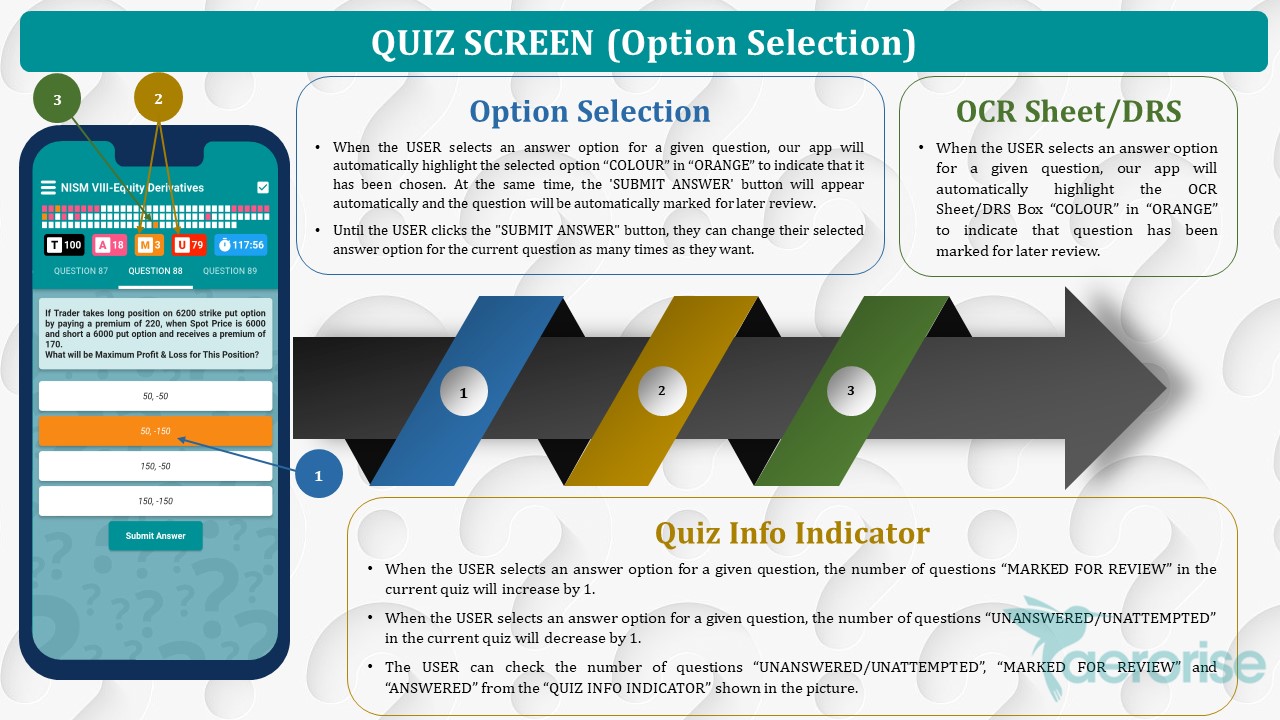 QUIZ SCREEN (Option Selection)

3

2

NISM VIII-Equity Derivatives

T 100 A 18 M 3 U 79 117:56

QUESTION 87 QUESTION 88 QUESTION 89

If Trader takes long position on 6200 strike put option by paying a premium of 220, when Spot Price is 6000 and short a 6000 put option and receives a premium of 170.
What will be Maximum Profit & Loss for This Position?

50, -50

50, -150

150, -50

150, -150

Submit Answer

1

Option Selection

• When the USER selects an answer option for a given question, our app will automatically highlight the selected option “COLOUR” in “ORANGE” to indicate that it has been chosen. At the same time, the 'SUBMIT ANSWER' button will appear automatically and the question will be automatically marked for later review.

• Until the USER clicks the "SUBMIT ANSWER" button, they can change their selected answer option for the current question as many times as they want.

OCR Sheet/DRS

• When the USER selects an answer option for a given question, our app will automatically highlight the OCR Sheet/DRS Box “COLOUR” in “ORANGE” to indicate that question has been marked for later review.

1 2 3

Quiz Info Indicator

• When the USER selects an answer option for a given question, the number of questions “MARKED FOR REVIEW” in the current quiz will increase by 1.

• When the USER selects an answer option for a given question, the number of questions “UNANSWERED/UNATTEMPTED” in the current quiz will decrease by 1.

• The USER can check the number of questions “UNANSWERED/UNATTEMPTED”, “MARKED FOR REVIEW” and “ANSWERED” from the “QUIZ INFO INDICATOR” shown in the picture.

aerorise